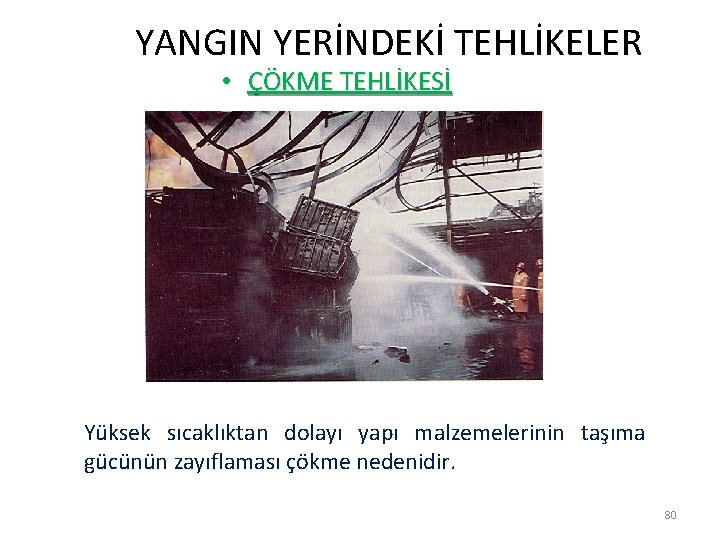 YANGIN YERİNDEKİ TEHLİKELER

• ÇÖKME TEHLİKESİ

Yüksek sıcaklıktan dolayı yapı malzemelerinin taşıma gücünün zayıflaması çökme nedenidir.

80